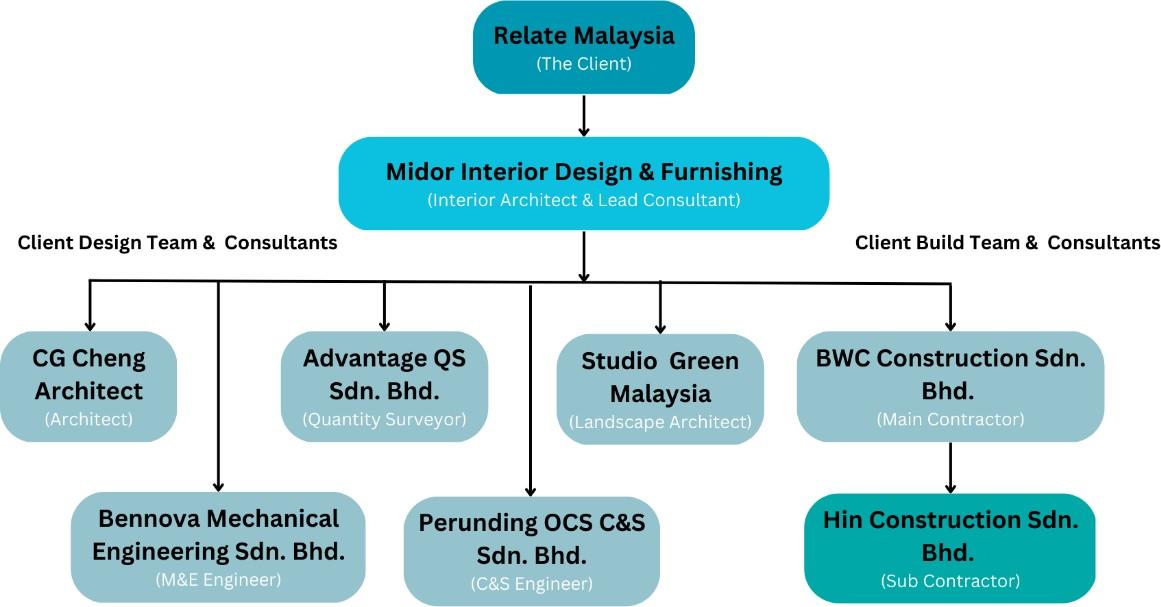 Relate Malaysia
(The Client)

Midor Interior Design & Furnishing
(Interior Architect & Lead Consultant)

Client Design Team & Consultants

Client Build Team & Consultants

CG Cheng Architect
(Architect)

Advantage QS Sdn. Bhd.
(Quantity Surveyor)

Studio Green Malaysia
(Landscape Architect)

BWC Construction Sdn. Bhd.
(Main Contractor)

Bennova Mechanical Engineering Sdn. Bhd.
(M&E Engineer)

Perunding OCS C&S Sdn. Bhd.
(C&S Engineer)

Hin Construction Sdn. Bhd.
(Sub Contractor)